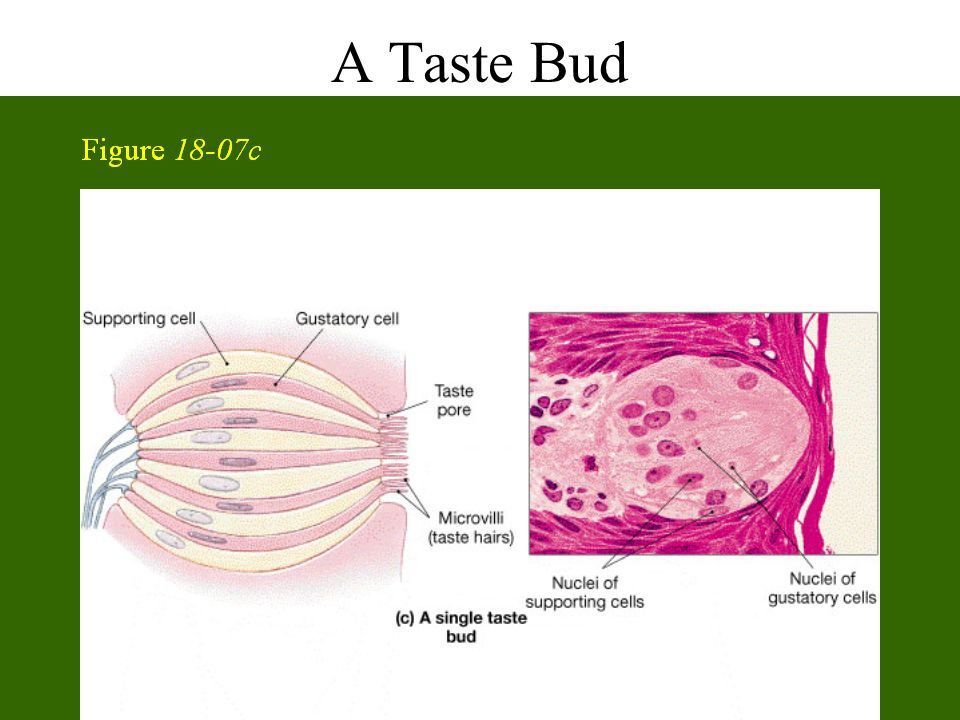 A Taste Bud

Figure 18-07c

Supporting cell

Gustatory cell

Taste pore

Microvilli (taste hairs)

Nuclei of supporting cells

Nuclei of gustatory cells

(c) A single taste bud